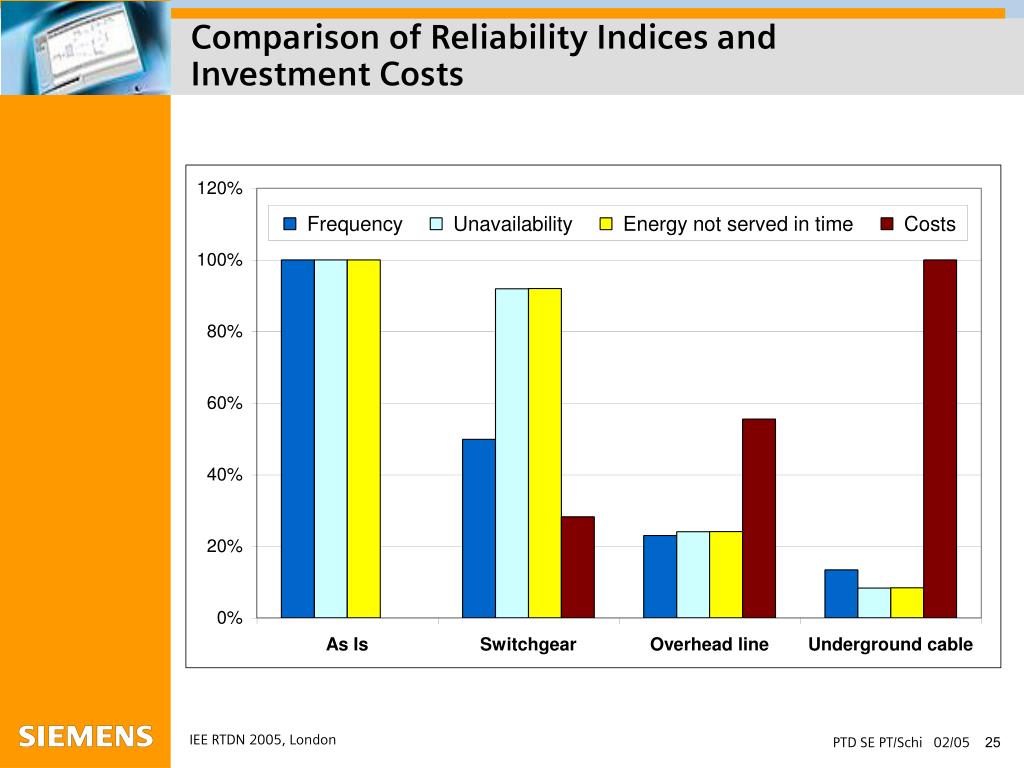 Comparison of Reliability Indices and Investment Costs

120%
100%
80%
60%
40%
20%
0%

Frequency
Unavailability
Energy not served in time
Costs

As Is
Switchgear
Overhead line
Underground cable

SIEMENS

IEE RTDN 2005, London

PTD SE PT/Schi 02/05 25